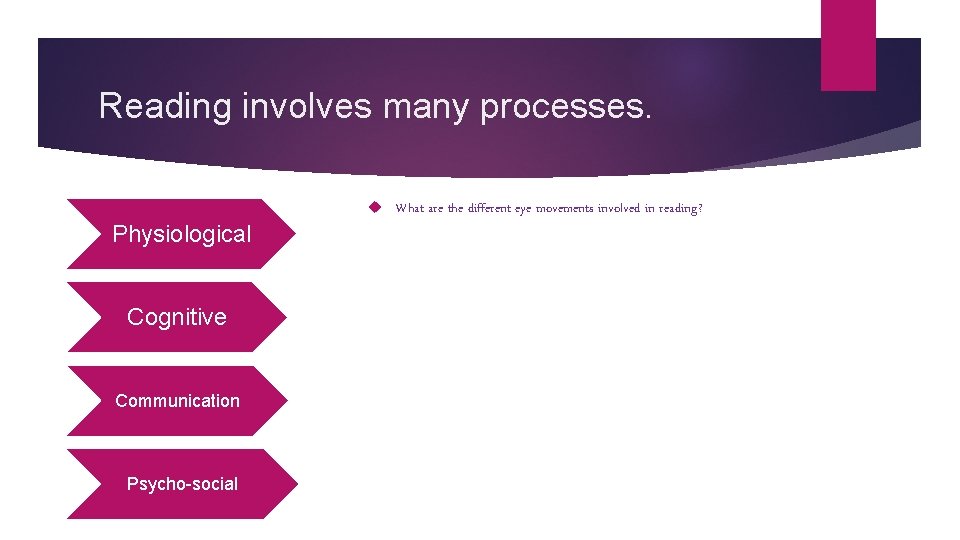 Reading involves many processes.

Physiological

Cognitive

Communication

Psycho-social

What are the different eye movements involved in reading?